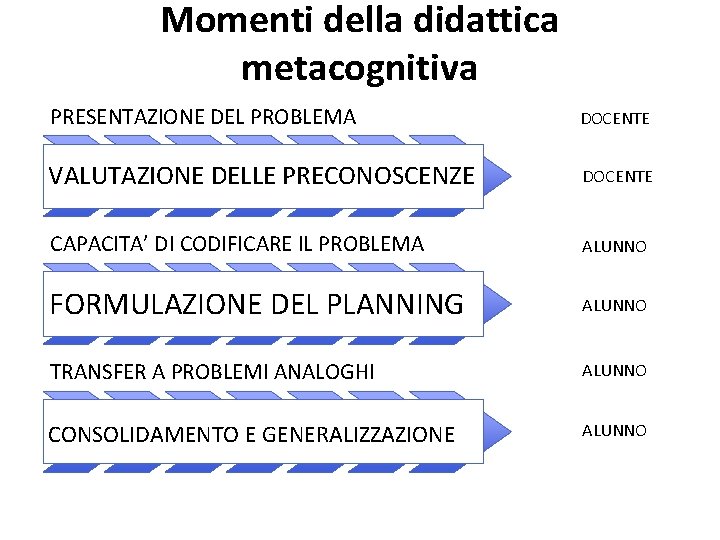 Momenti della didattica metacognitiva

PRESENTAZIONE DEL PROBLEMA

DOCENTE

VALUTAZIONE DELLE PRECONOSCENZE

DOCENTE

CAPACITA' DI CODIFICARE IL PROBLEMA

ALUNNO

FORMULAZIONE DEL PLANNING

ALUNNO

TRANSFER A PROBLEMI ANALOGHI

ALUNNO

CONSOLIDAMENTO E GENERALIZZAZIONE

ALUNNO